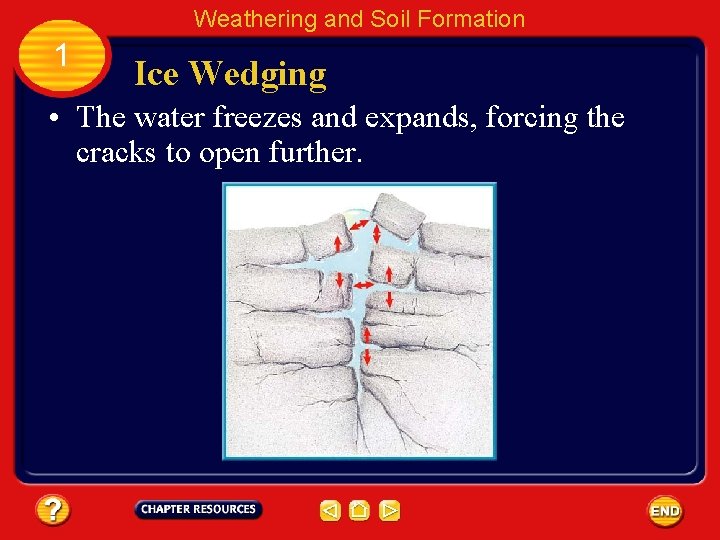 Weathering and Soil Formation

1

Ice Wedging

• The water freezes and expands, forcing the cracks to open further.

?

CHAPTER RESOURCES

END